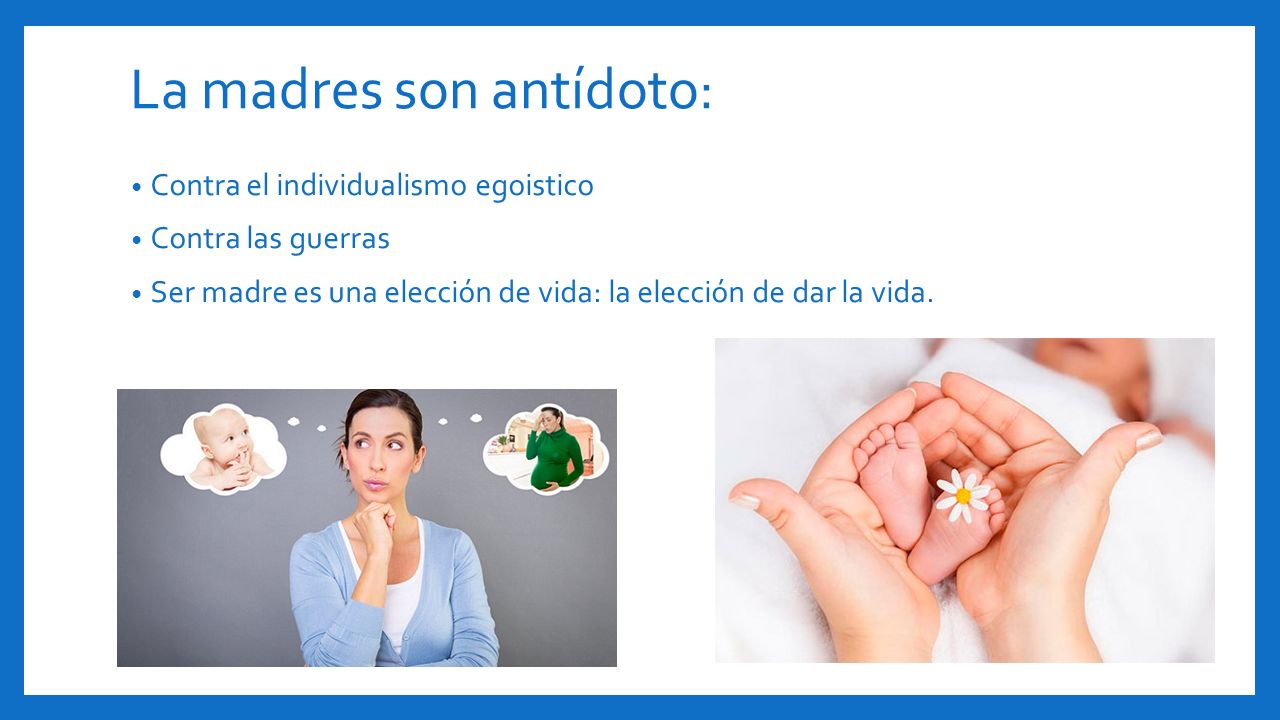 La madres son antídoto:

• Contra el individualismo egoistico

• Contra las guerras

• Ser madre es una elección de vida: la elección de dar la vida.